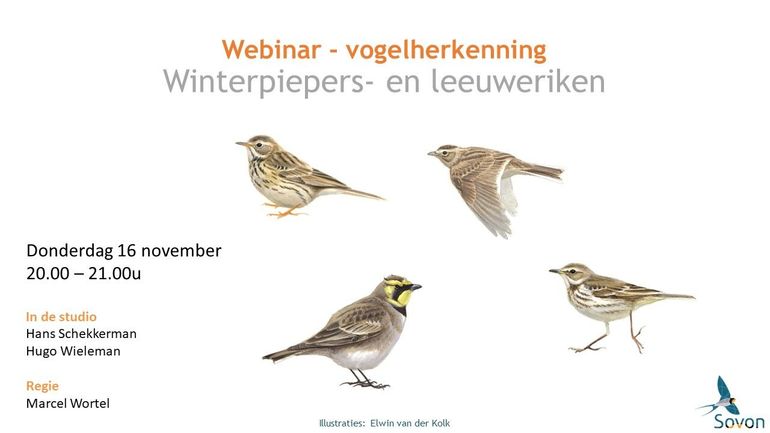 Webinar - vogelherkenning
Winterpiepers- en leeuweriken

Donderdag 16 november
20.00 – 21.00u

In de studio
Hans Schekkerman
Hugo Wieleman

Regie
Marcel Wortel

Illustraties: Elwin van der Kolk

Sovon